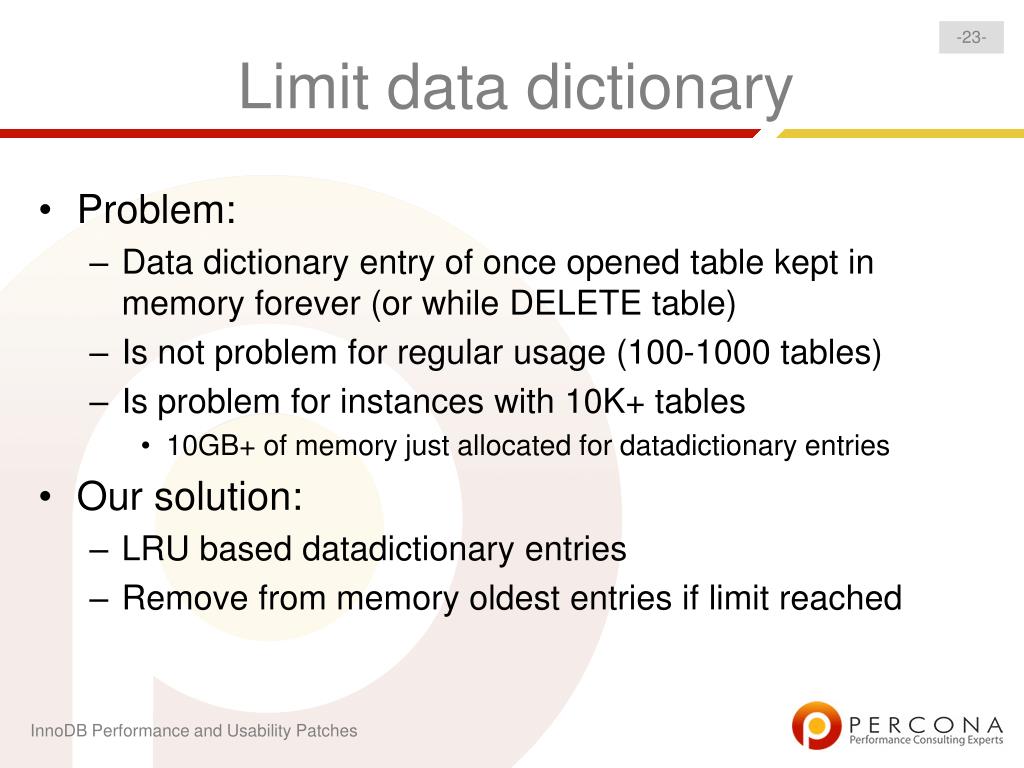 -23-

Limit data dictionary

• Problem:
– Data dictionary entry of once opened table kept in memory forever (or while DELETE table)
– Is not problem for regular usage (100-1000 tables)
– Is problem for instances with 10K+ tables
• 10GB+ of memory just allocated for datadictionary entries
• Our solution:
– LRU based datadictionary entries
– Remove from memory oldest entries if limit reached

InnoDB Performance and Usability Patches

PERCONA
Performance Consulting Experts